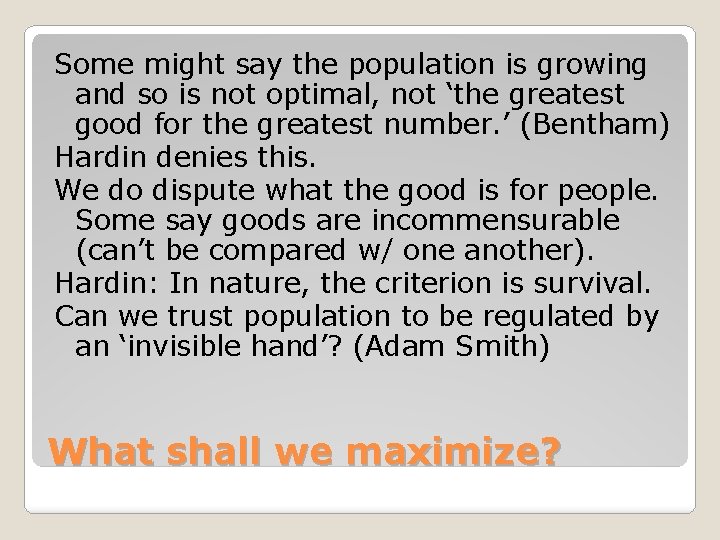 Some might say the population is growing and so is not optimal, not ‘the greatest good for the greatest number.’ (Bentham)

Hardin denies this.

We do dispute what the good is for people. Some say goods are incommensurable (can’t be compared w/ one another).

Hardin: In nature, the criterion is survival.

Can we trust population to be regulated by an ‘invisible hand’? (Adam Smith)

What shall we maximize?